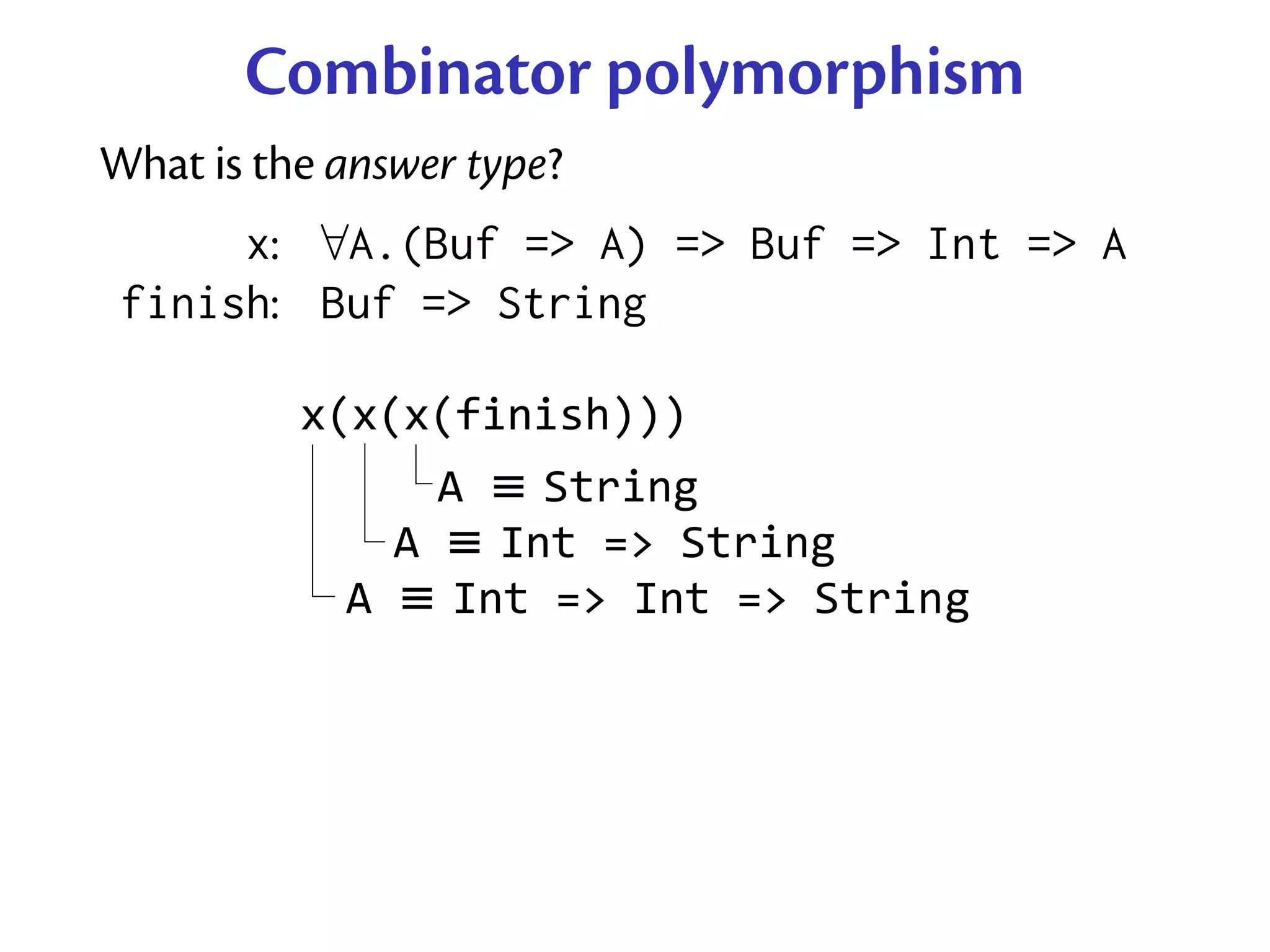 Combinator polymorphism

What is the answer type?

x: ∀A.(Buf => A) => Buf => Int => A
finish: Buf => String

x(x(x(finish)))

A ≡ String
A ≡ Int => String
A ≡ Int => Int => String